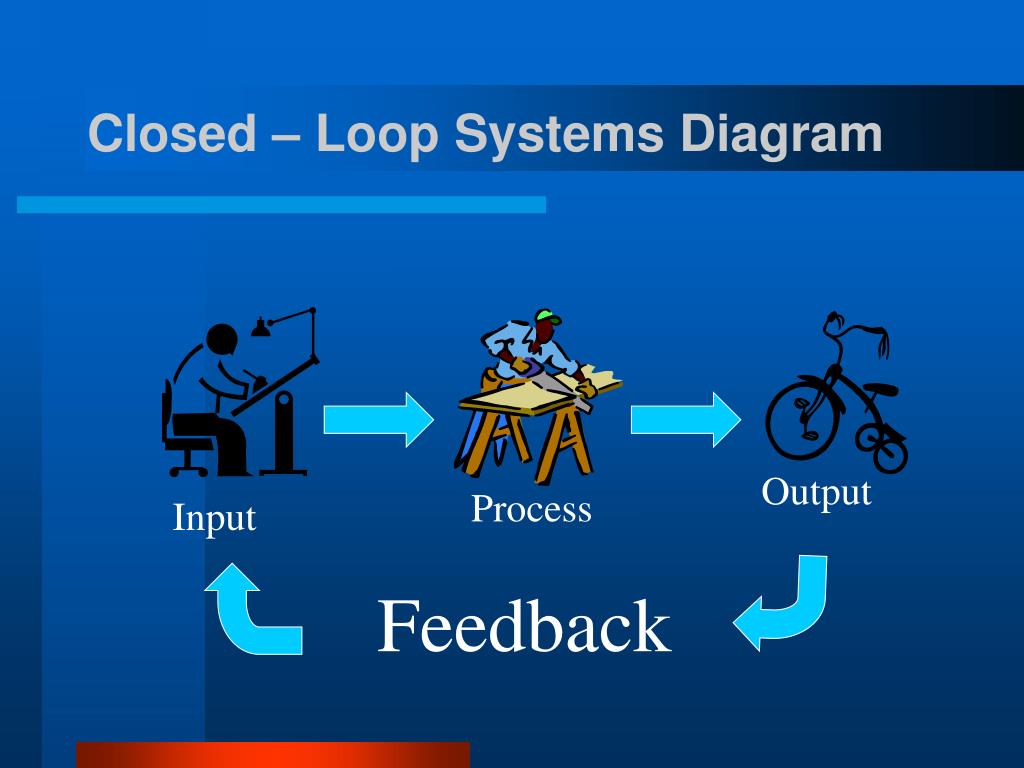 Closed – Loop Systems Diagram

Input

Process

Output

Feedback